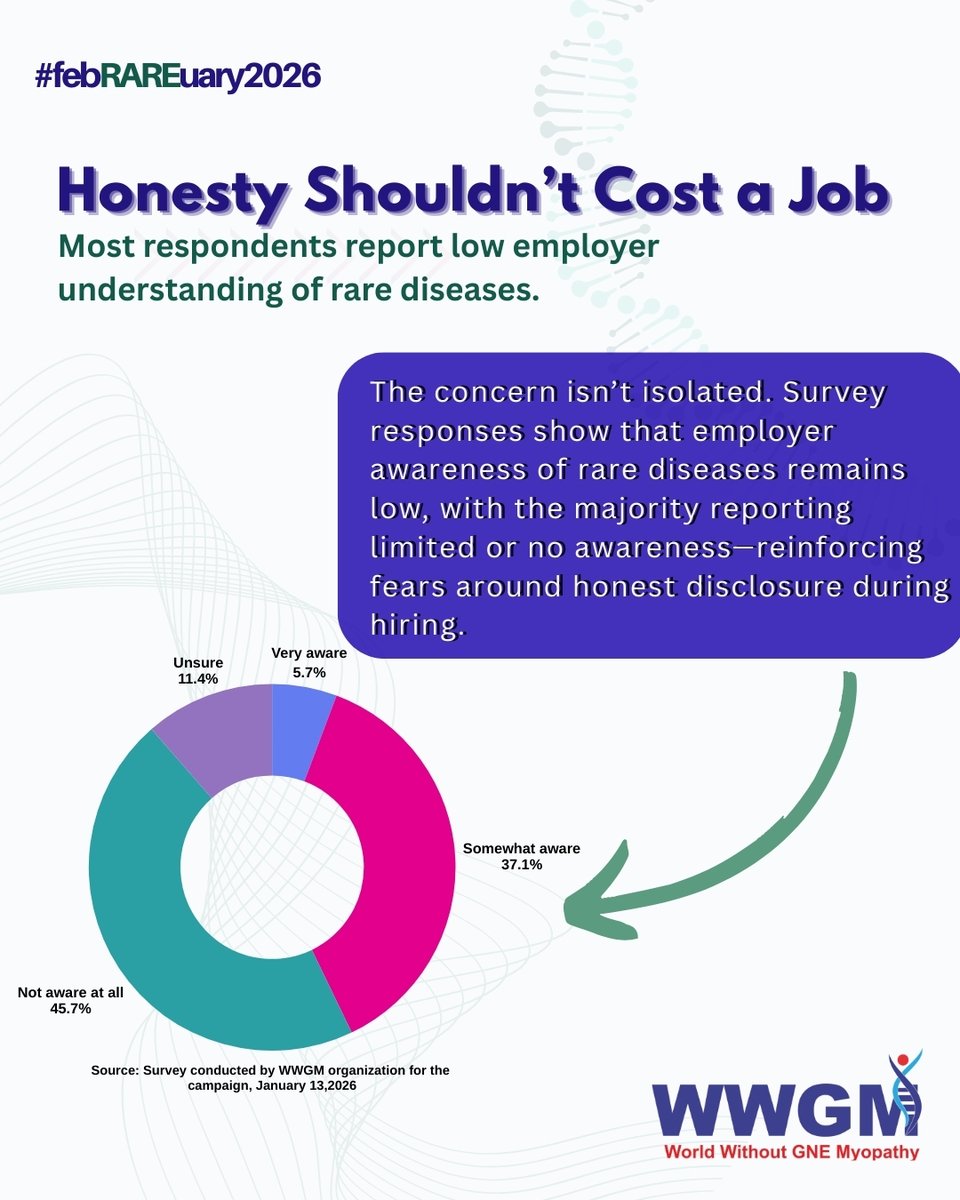 #febRAREuary2026

Honesty Shouldn't Cost a Job

Most respondents report low employer understanding of rare diseases.

The concern isn't isolated. Survey responses show that employer awareness of rare diseases remains low, with the majority reporting limited or no awareness—reinforcing fears around honest disclosure during hiring.

Unsure
11.4%

Very aware
5.7%

Somewhat aware
37.1%

Not aware at all
45.7%

Source: Survey conducted by WWGM organization for the campaign, January 13,2026

WWGM
World Without GNE Myopathy